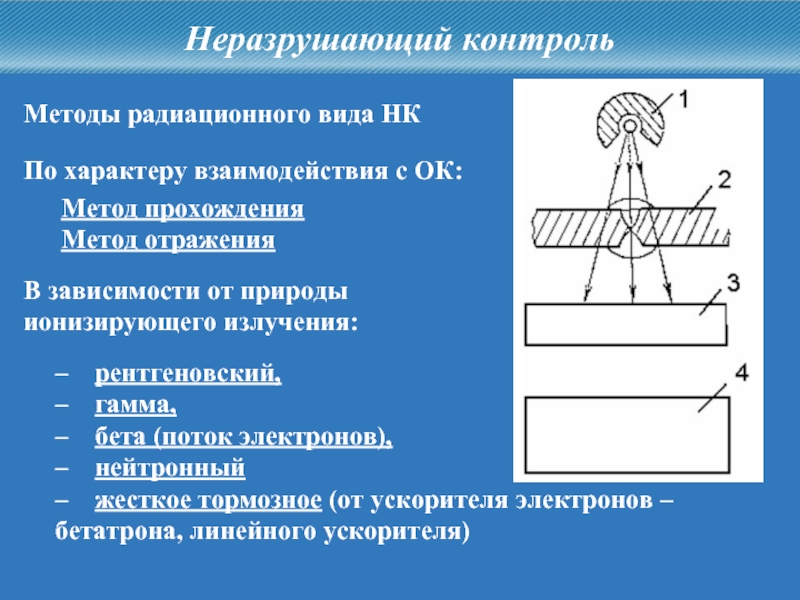 Неразрушающий контроль

Методы радиационного вида НК

По характеру взаимодействия с ОК:

Метод прохождения
Метод отражения

В зависимости от природы ионизирующего излучения:

– рентгеновский,
– гамма,
– бета (поток электронов),
– нейтронный
– жесткое тормозное (от ускорителя электронов – бетатрона, линейного ускорителя)

1
2
3
4